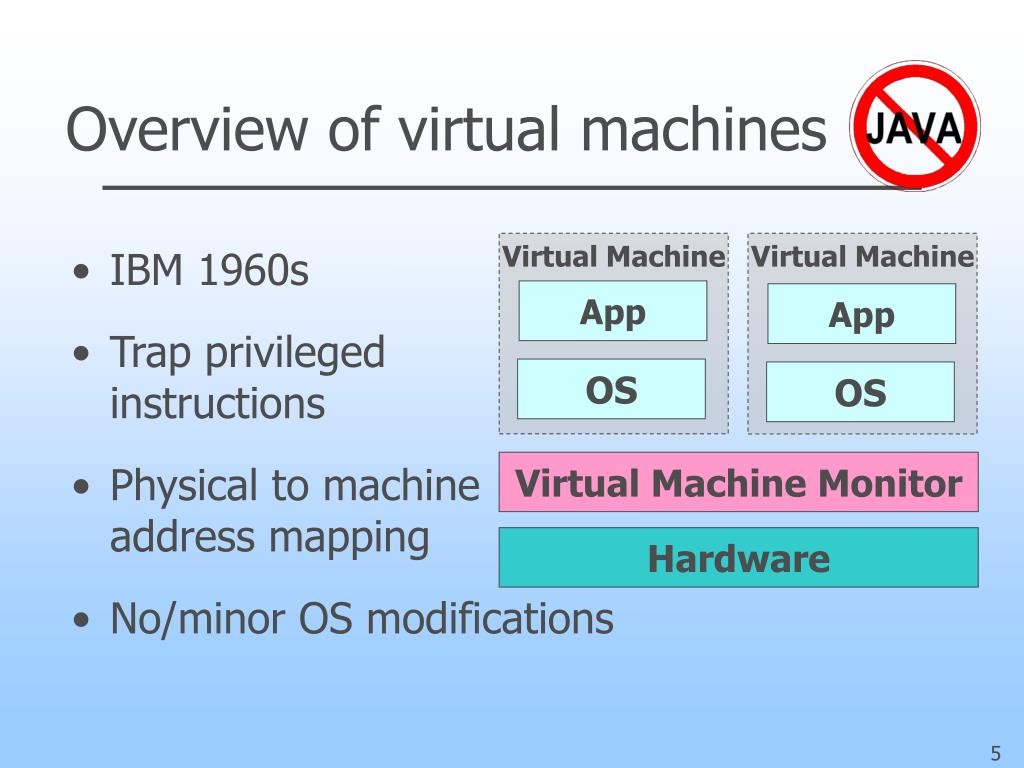 Overview of virtual machines

JAVA

• IBM 1960s
• Trap privileged instructions
• Physical to machine address mapping
• No/minor OS modifications

Virtual Machine
App
OS

Virtual Machine
App
OS

Virtual Machine Monitor

Hardware

5